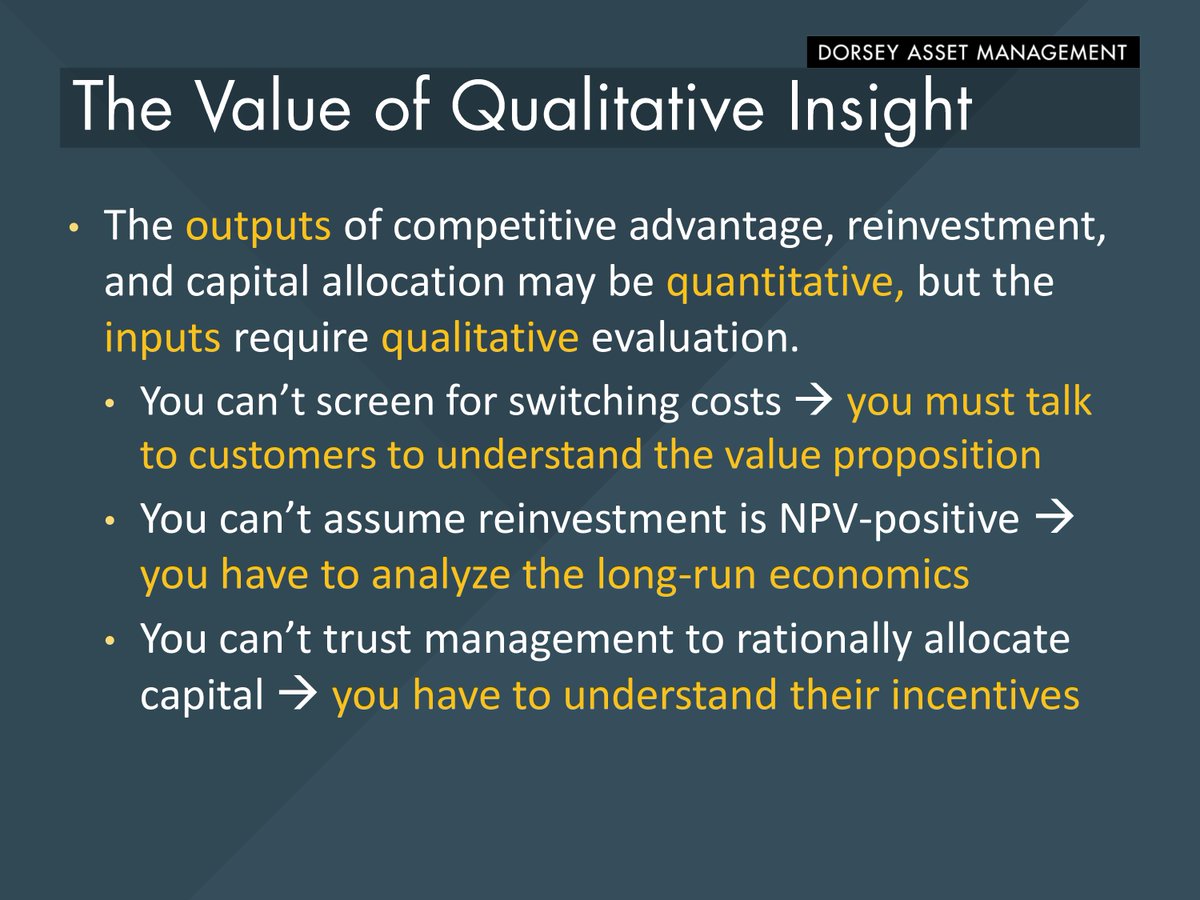 DORSEY ASSET MANAGEMENT

The Value of Qualitative Insight

• The outputs of competitive advantage, reinvestment, and capital allocation may be quantitative, but the inputs require qualitative evaluation.
 • You can't screen for switching costs → you must talk to customers to understand the value proposition
 • You can't assume reinvestment is NPV-positive → you have to analyze the long-run economics
 • You can't trust management to rationally allocate capital → you have to understand their incentives